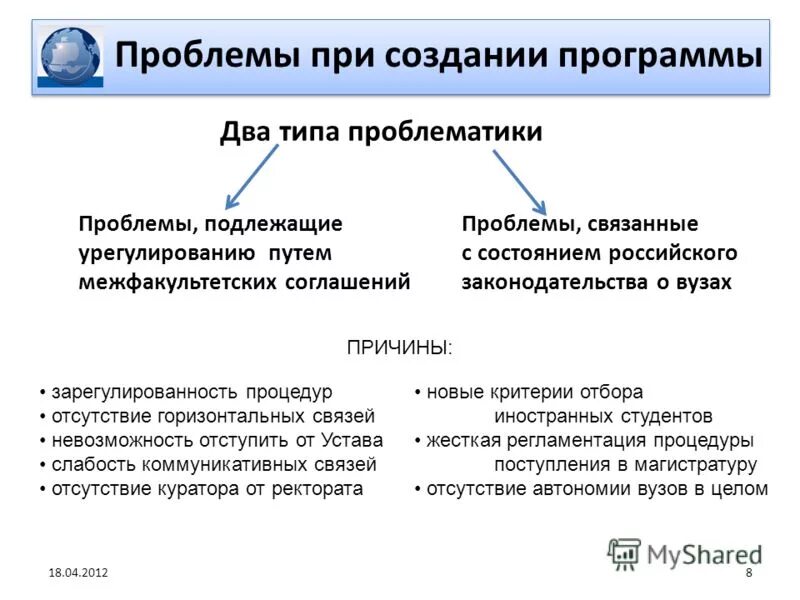 Проблемы при создании программы

Два типа проблематики

Проблемы, подлежащие урегулированию путем межфакультетских соглашений

Проблемы, связанные с состоянием российского законодательства о вузах

ПРИЧИНЫ:

• зарегулированность процедур
• отсутствие горизонтальных связей
• невозможность отступить от Устава
• слабость коммуникативных связей
• отсутствие куратора от ректората

• новые критерии отбора иностранных студентов
• жесткая регламентация процедуры поступления в магистратуру
• отсутствие автономии вузов в целом

MyShared

18.04.2012

8